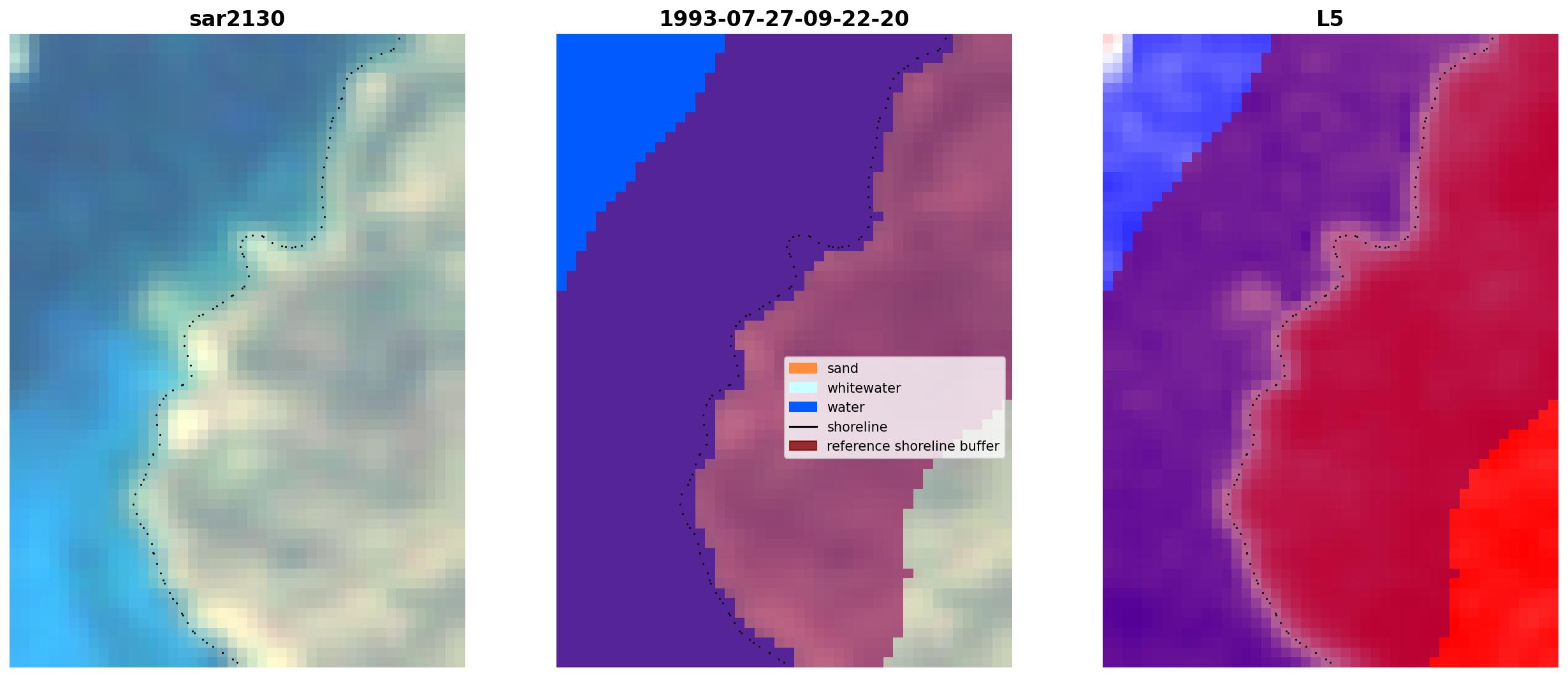 sar2130

1993-07-27-09-22-20

sand
whitewater
water
shoreline
reference shoreline buffer

L5